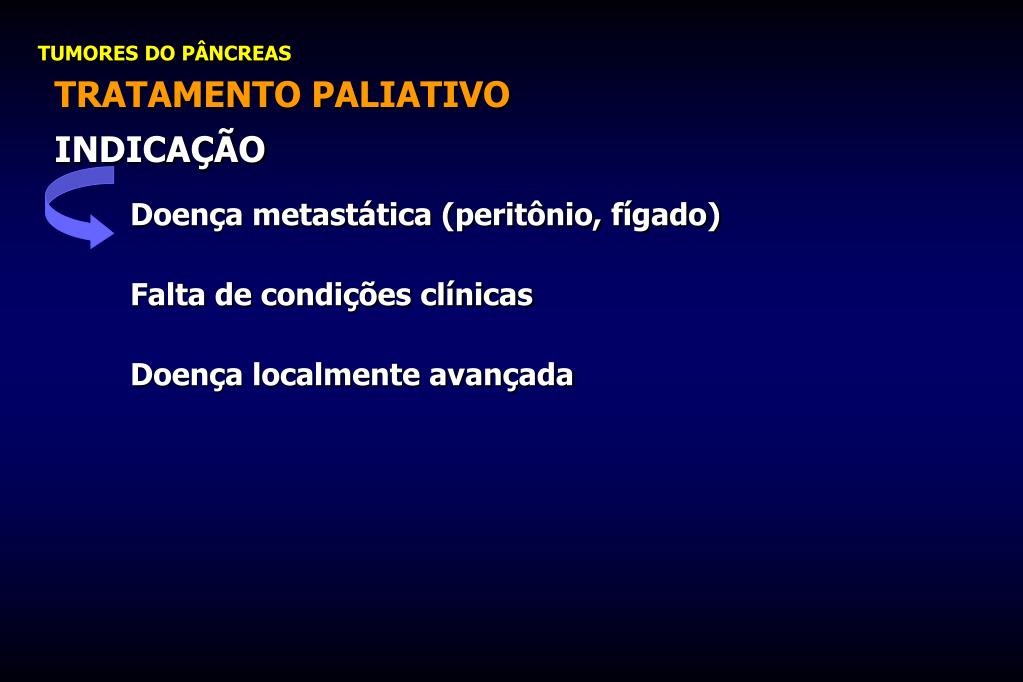 TUMORES DO PÂNCREAS

TRATAMENTO PALIATIVO

INDICAÇÃO

Doença metastática (peritônio, fígado)

Falta de condições clínicas

Doença localmente avançada